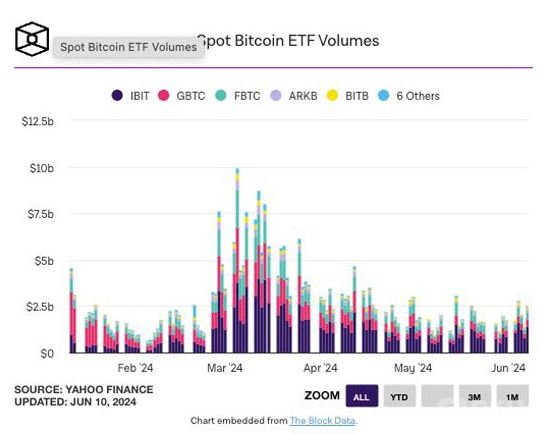 Spot Bitcoin ETF Volumes

Spot Bitcoin ETF Volumes

IBIT GBTC FBTC ARKB BITB 6 Others

$12.5b
$10b
$7.5b
$5b
$2.5b
$0

Feb '24 Mar '24 Apr '24 May '24 Jun '24

SOURCE: YAHOO FINANCE
UPDATED: JUN 10, 2024

ZOOM ALL YTD 3M 1M

Chart embedded from The Block Data.